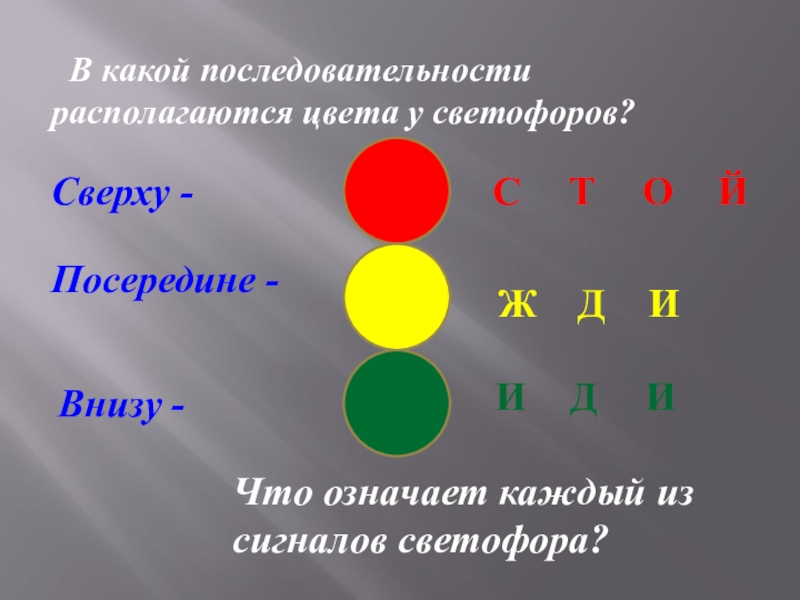 В какой последовательности располагаются цвета у светофоров?

Сверху - С Т О Й

Посередине - Ж Д И

Внизу - И Д И

Что означает каждый из сигналов светофора?